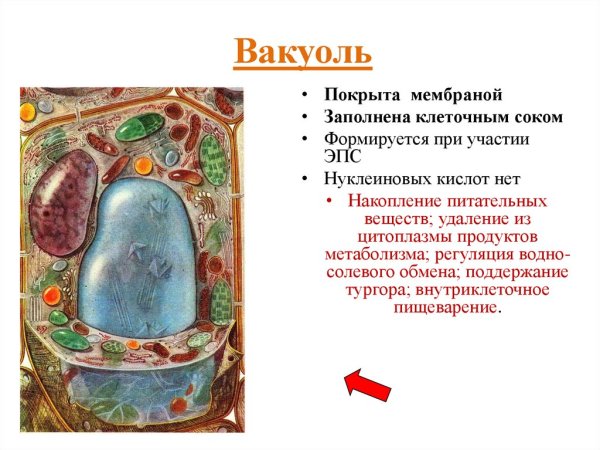 Вакуоль

• Покрыта мембраной
• Заполнена клеточным соком
• Формируется при участии ЭПС
• Нуклеиновых кислот нет
• Накопление питательных веществ; удаление из цитоплазмы продуктов метаболизма; регуляция водно-солевого обмена; поддержание тургора; внутриклеточное пищеварение.